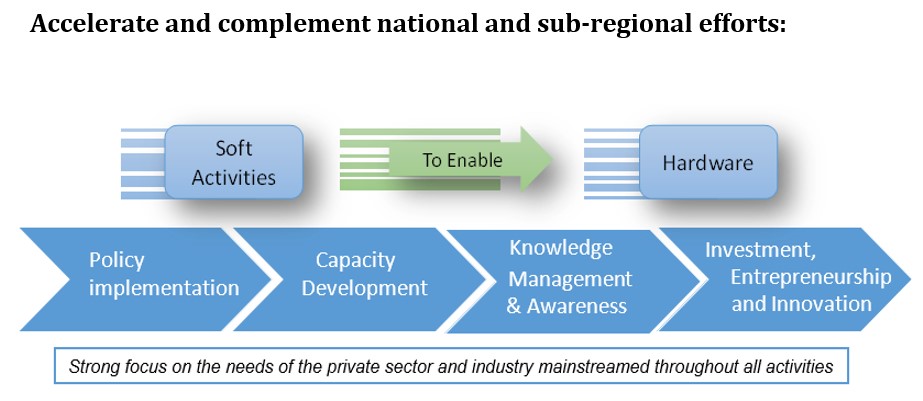 Accelerate and complement national and sub-regional efforts:

Soft Activities

To Enable

Hardware

Policy implementation

Capacity Development

Knowledge Management & Awareness

Investment, Entrepreneurship and Innovation

Strong focus on the needs of the private sector and industry mainstreamed throughout all activities